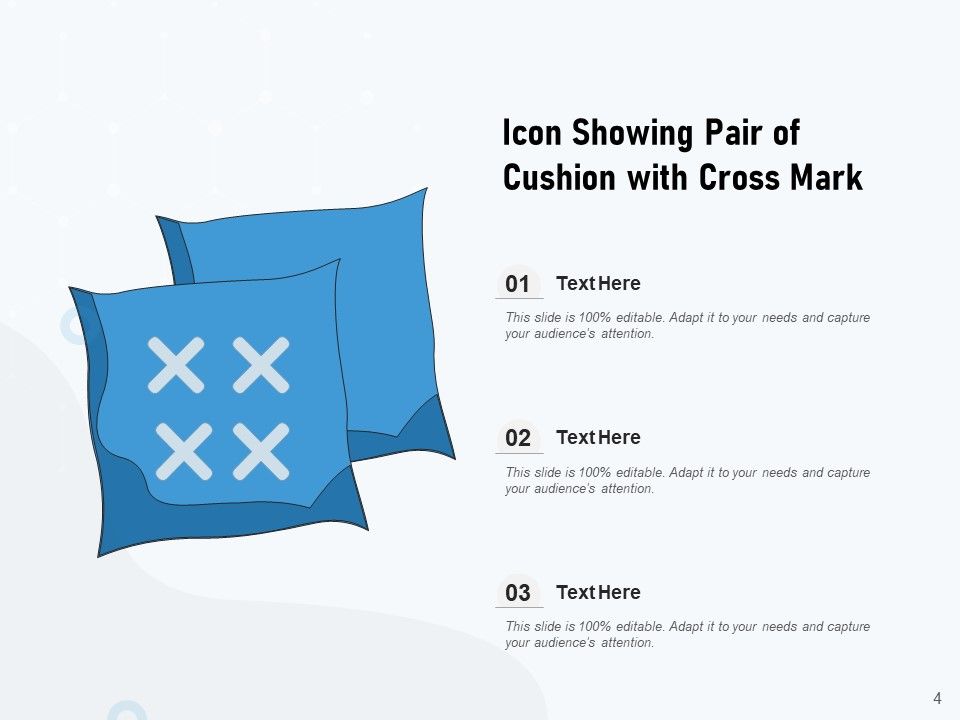 Icon Showing Pair of Cushion with Cross Mark

01 Text Here

This slide is 100% editable. Adapt it to your needs and capture your audience's attention.

02 Text Here

This slide is 100% editable. Adapt it to your needs and capture your audience's attention.

03 Text Here

This slide is 100% editable. Adapt it to your needs and capture your audience's attention.

4